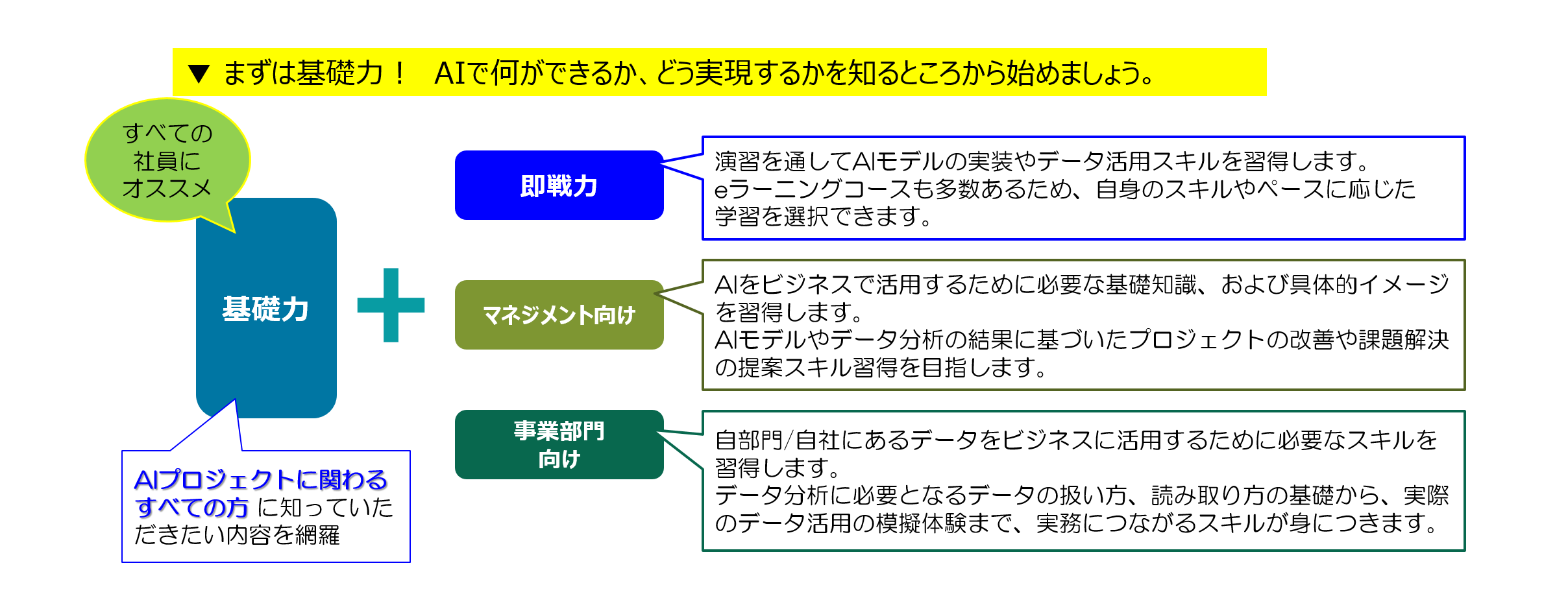 ▼ まずは基礎力！　AIで何ができるか、どう実現するかを知るところから始めましょう。

すべての社員にオススメ

基礎力

AIプロジェクトに関わるすべての方 に知っていただきたい内容を網羅

即戦力

演習を通してAIモデルの実装やデータ活用スキルを習得します。
eラーニングコースも多数あるため、自身のスキルやペースに応じた学習を選択できます。

マネジメント向け

AIをビジネスで活用するために必要な基礎知識、および具体的イメージを習得します。
AIモデルやデータ分析の結果に基づいたプロジェクトの改善や課題解決の提案スキル習得を目指します。

事業部門向け

自部門/自社にあるデータをビジネスに活用するために必要なスキルを習得します。
データ分析に必要となるデータの扱い方、読み取り方の基礎から、実際のデータ活用の模擬体験まで、実務につながるスキルが身につきます。